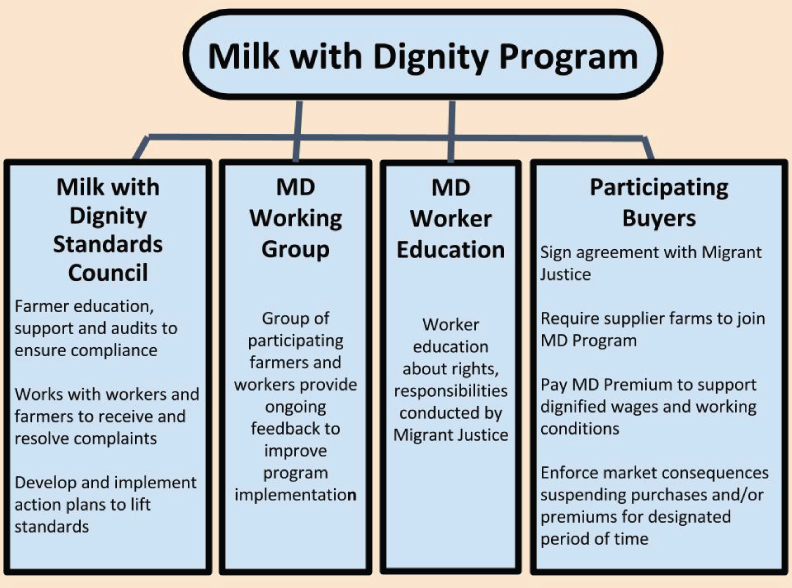 Milk with Dignity Program

Milk with Dignity Standards Council

Farmer education, support and audits to ensure compliance

Works with workers and farmers to receive and resolve complaints

Develop and implement action plans to lift standards

MD Working Group

Group of participating farmers and workers provide ongoing feedback to improve program implementation

MD Worker Education

Worker education about rights, responsibilities conducted by Migrant Justice

Participating Buyers

Sign agreement with Migrant Justice

Require supplier farms to join MD Program

Pay MD Premium to support dignified wages and working conditions

Enforce market consequences suspending purchases and/or premiums for designated period of time